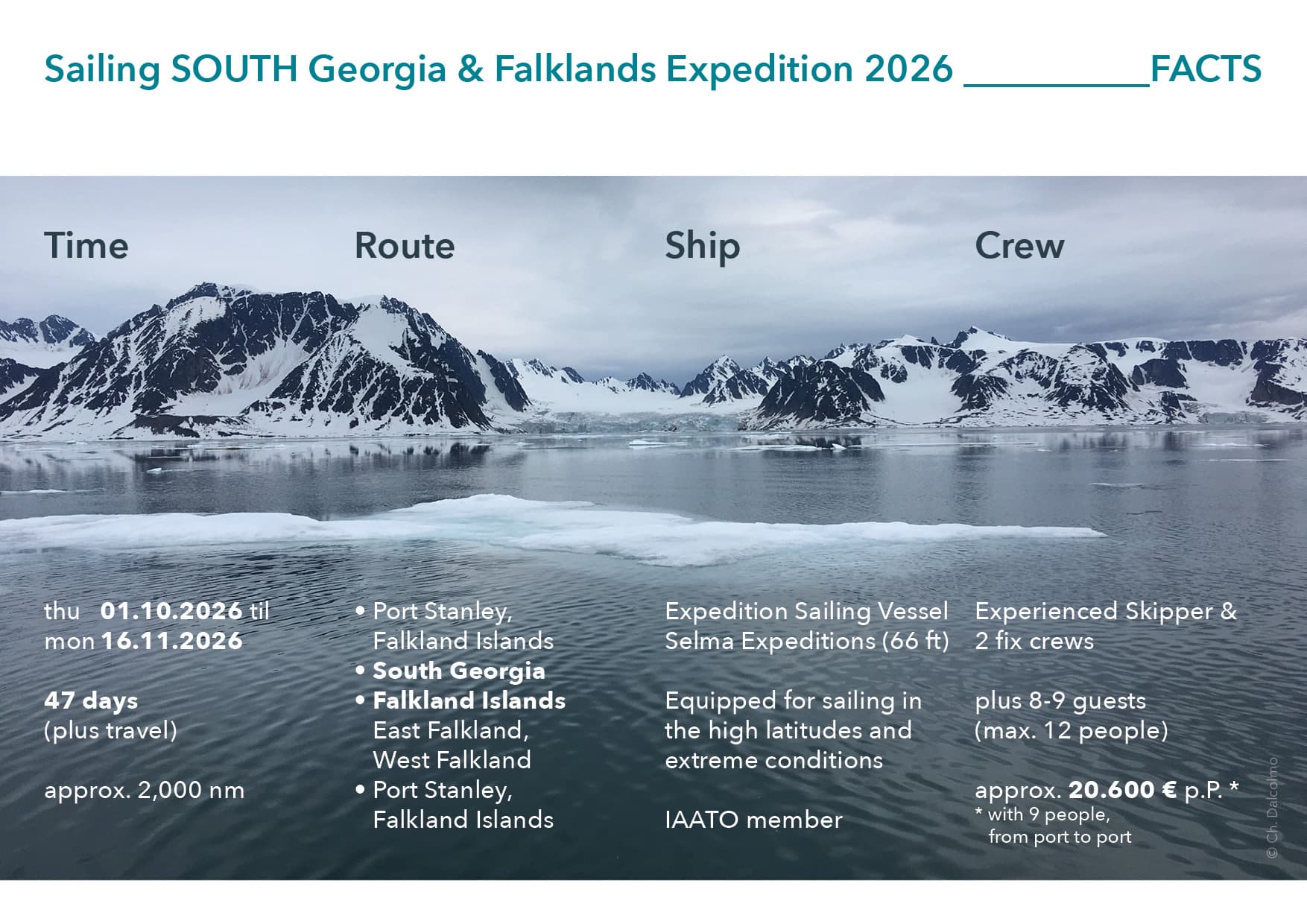 Sailing SOUTH Georgia & Falklands Expedition 2026 __________FACTS

Time

thu 01.10.2026 til
mon 16.11.2026

47 days
(plus travel)

approx. 2,000 nm

Route

• Port Stanley, Falkland Islands
• South Georgia
• Falkland Islands East Falkland, West Falkland
• Port Stanley, Falkland Islands

Ship

Expedition Sailing Vessel Selma Expeditions (66 ft)

Equipped for sailing in the high latitudes and extreme conditions

IAATO member

Crew

Experienced Skipper & 2 fix crews

plus 8-9 guests
(max. 12 people)

approx. 20.600 € p.P. *
* with 9 people, from port to port

© Ch. Dalcolmo